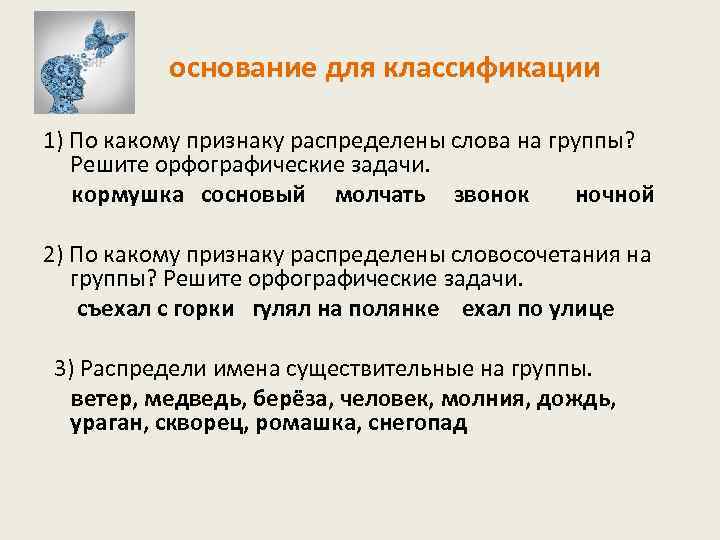 основание для классификации

1) По какому признаку распределены слова на группы? Решите орфографические задачи.

кормушка сосновый молчать звонок ночной

2) По какому признаку распределены словосочетания на группы? Решите орфографические задачи.

съехал с горки гулял на полянке ехал по улице

3) Распредели имена существительные на группы.

ветер, медведь, берёза, человек, молния, дождь, ураган, скворец, ромашка, снегопад